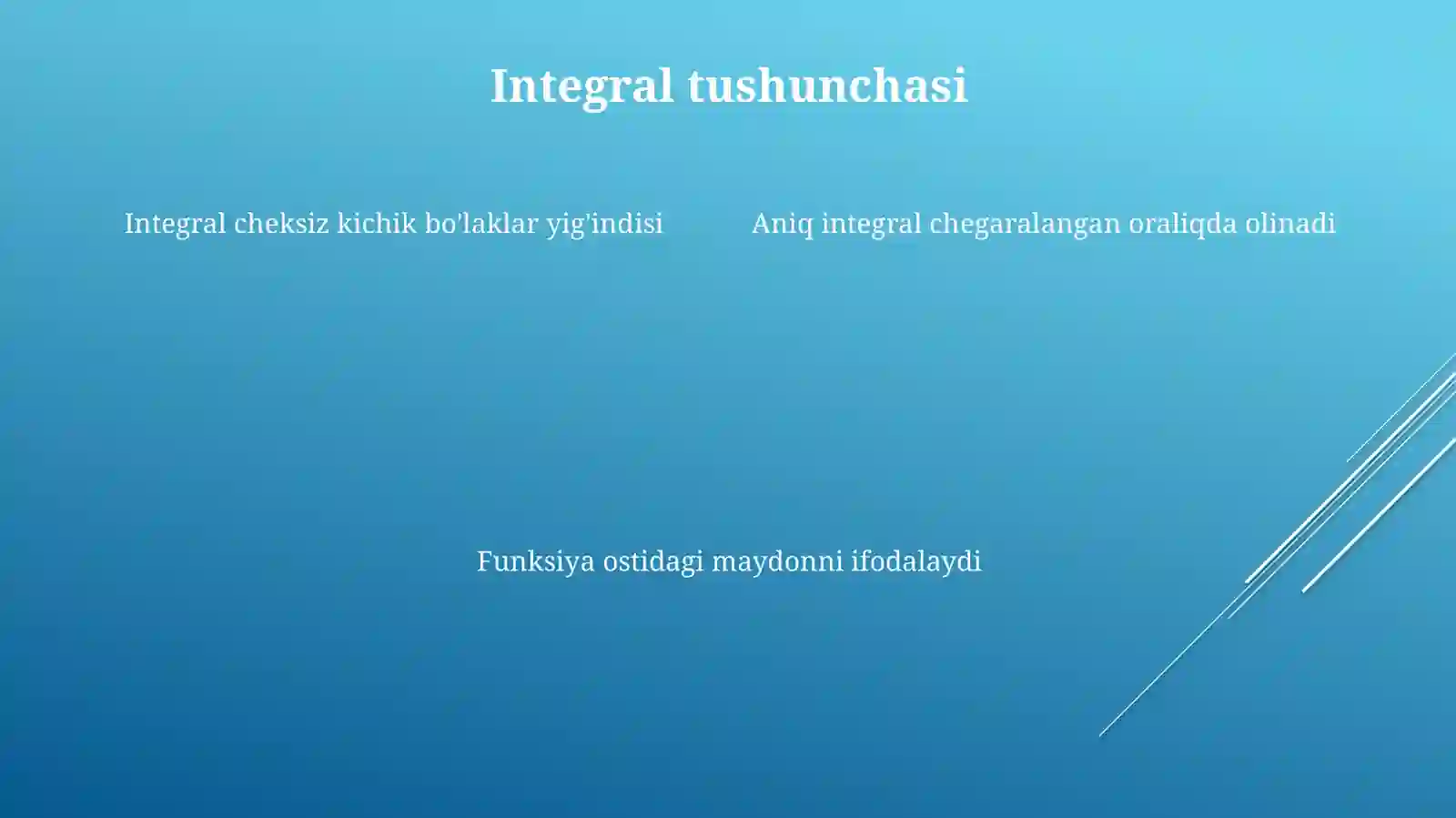 Integral tushunchasi

Integral cheksiz kichik bo'laklar yig'indisi

Aniq integral chegaralangan oraliqda olinadi

Funksiya ostidagi maydonni ifodalaydi